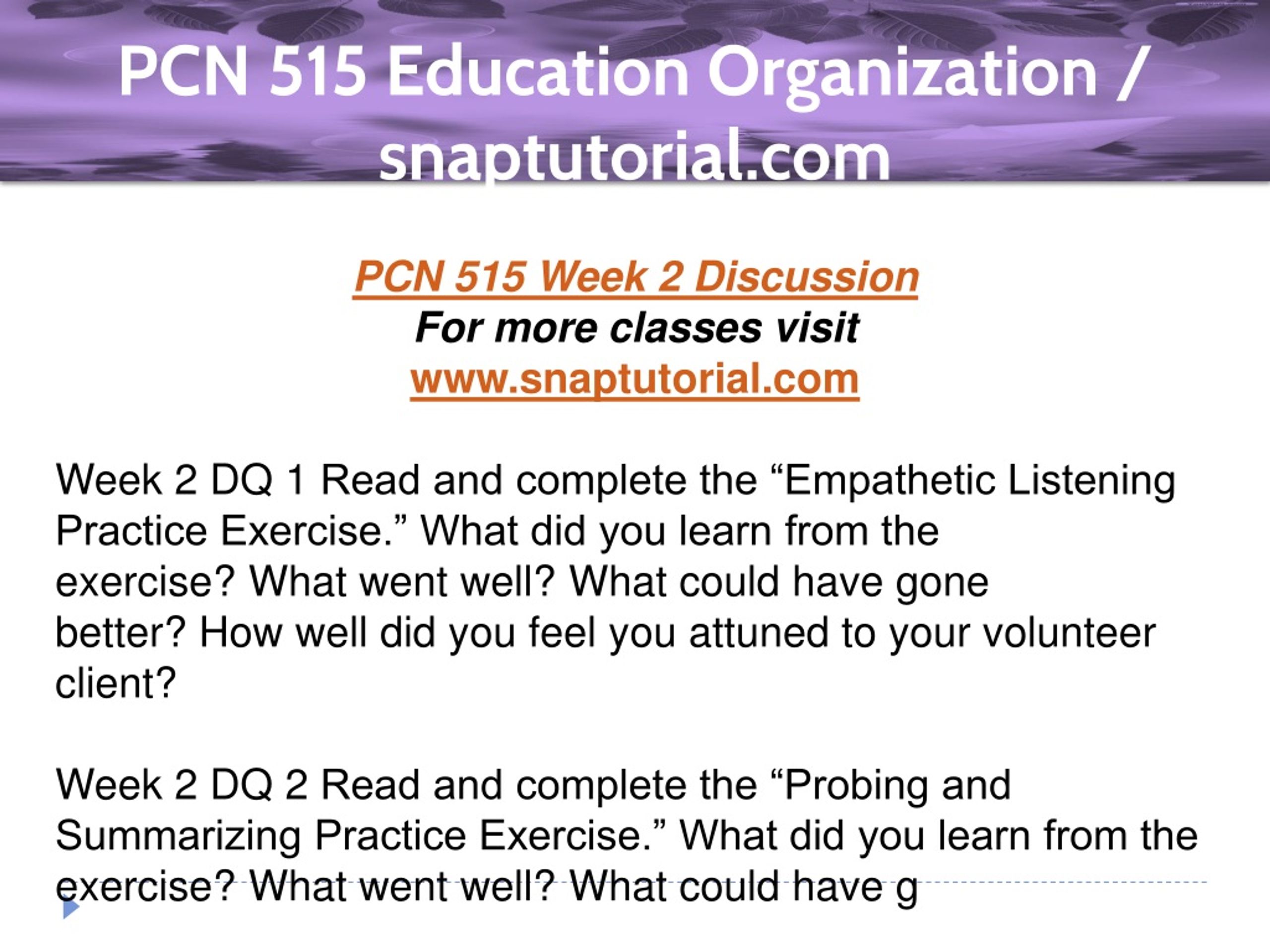 PCN 515 Education Organization / snaptutorial.com

PCN 515 Week 2 Discussion
For more classes visit
www.snaptutorial.com

Week 2 DQ 1 Read and complete the “Empathetic Listening Practice Exercise.” What did you learn from the exercise? What went well? What could have gone better? How well did you feel you attuned to your volunteer client?

Week 2 DQ 2 Read and complete the “Probing and Summarizing Practice Exercise.” What did you learn from the exercise? What went well? What could have g